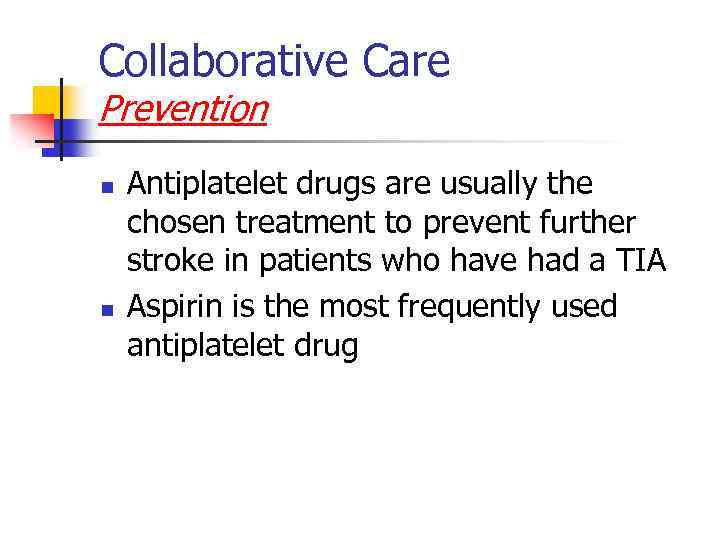 Collaborative Care
Prevention

- Antiplatelet drugs are usually the chosen treatment to prevent further stroke in patients who have had a TIA
- Aspirin is the most frequently used antiplatelet drug